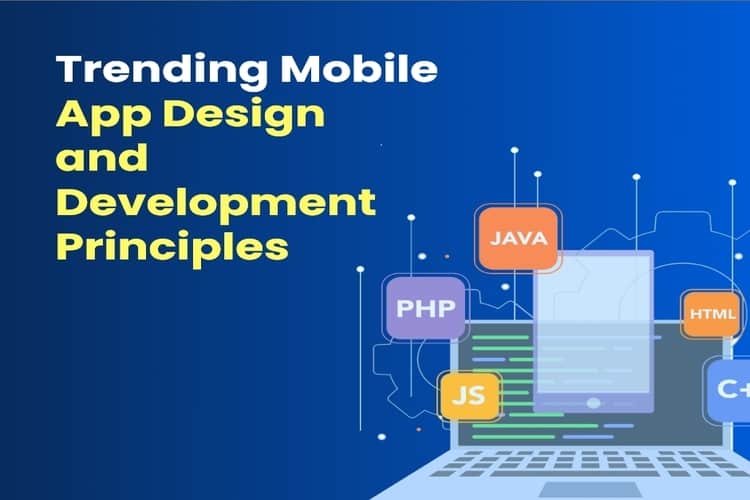 Trending Mobile App Design and Development Principles

JAVA

PHP

HTML

JS

C+